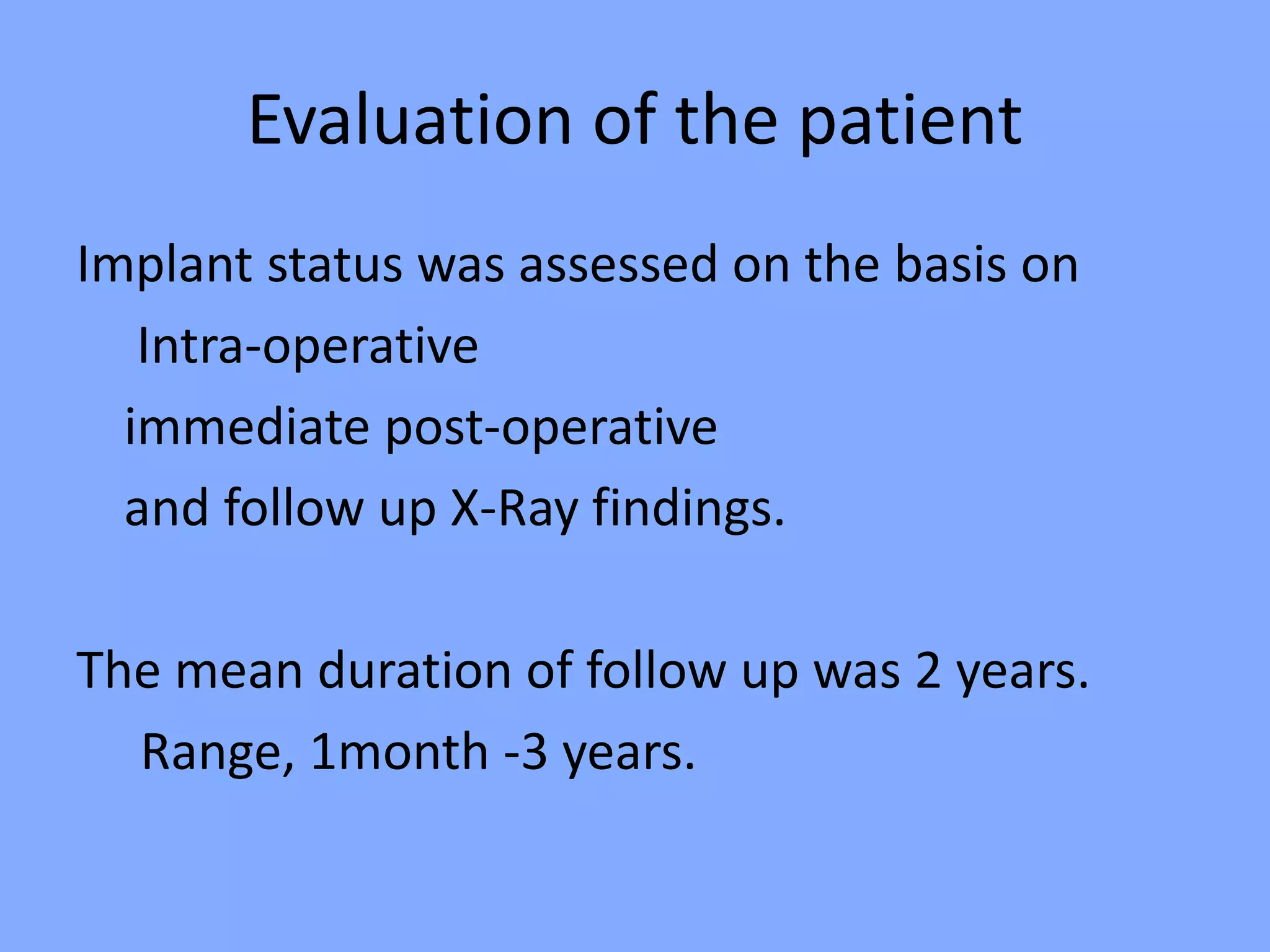 Evaluation of the patient

Implant status was assessed on the basis on
Intra-operative
immediate post-operative
and follow up X-Ray findings.

The mean duration of follow up was 2 years.
Range, 1month -3 years.